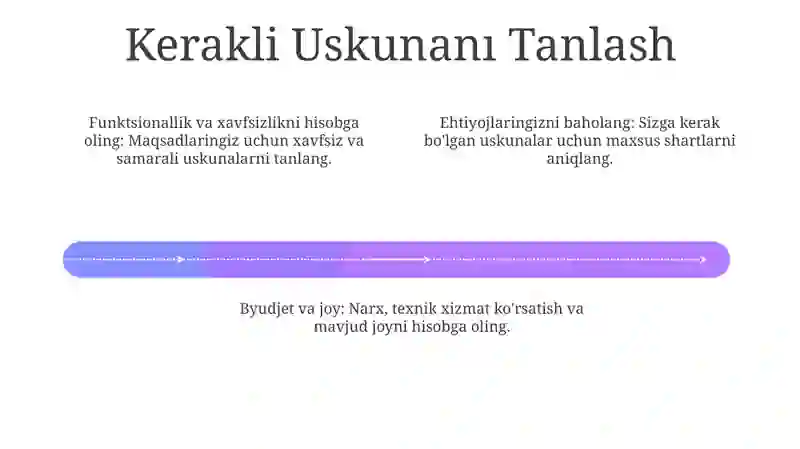 Kerakli Uskunanı Tanlash

Funktsionallik va xavfsizlikni hisobga oling: Maqsadlaringiz uchun xavfsiz va samarali uskunalarni tanlang.

Ehtiyojlaringizni baholang: Sizga kerak bo'lgan uskunalar uchun maxsus shartlarni aniqlang.

Byudjet va joy: Narx, texnik xizmat ko'rsatish va mavjud joyni hisobga oling.